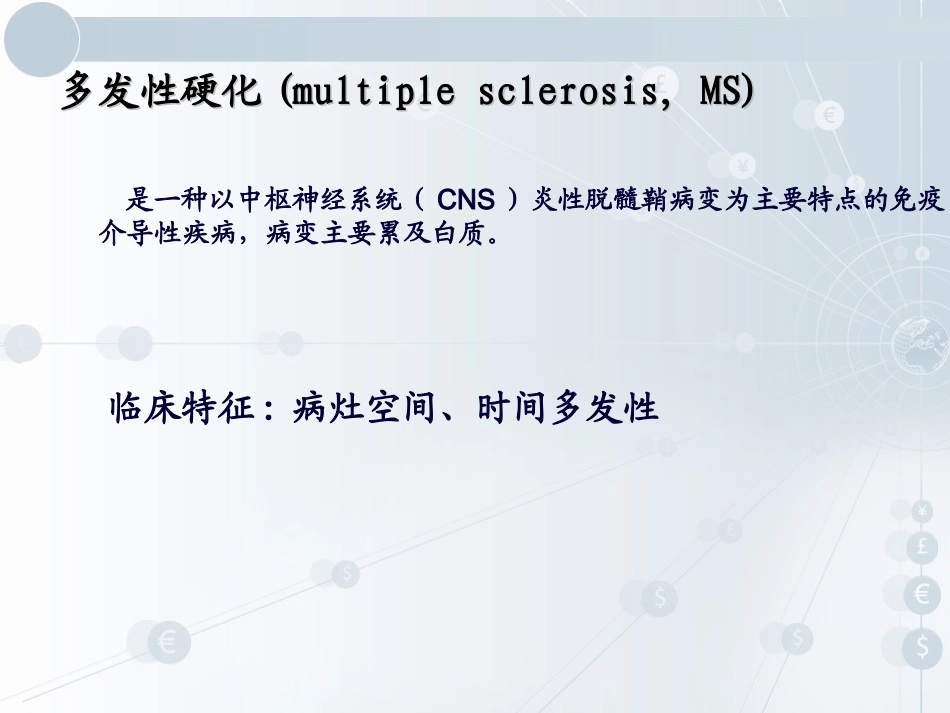 多发性硬化 (multiple sclerosis, MS)

是一种以中枢神经系统（ CNS ）炎性脱髓鞘病变为主要特点的免疫介导性疾病，病变主要累及白质。

临床特征：病灶空间、时间多发性